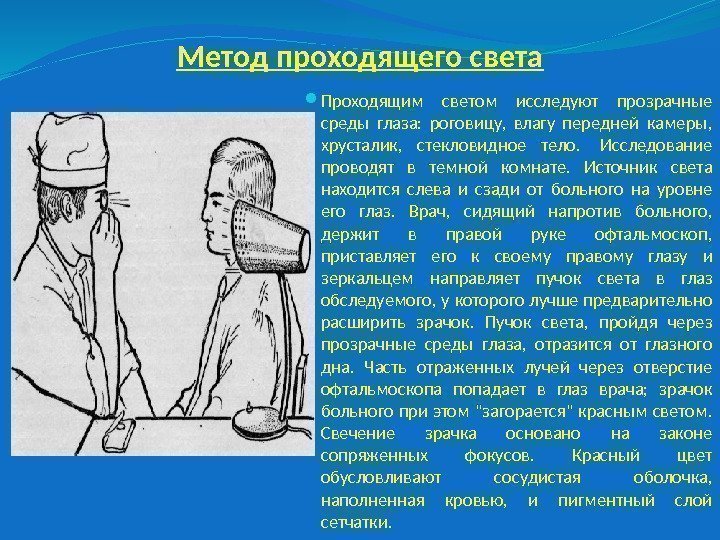 Метод проходящего света

Проходящим светом исследуют прозрачные среды глаза: роговицу, влагу передней камеры, хрусталик, стекловидное тело. Исследование проводят в темной комнате. Источник света находится слева и сзади от больного на уровне его глаз. Врач, сидящий напротив больного, держит в правой руке офтальмоскоп, приставляет его к своему правому глазу и зеркальцем направляет пучок света в глаз обследуемого, у которого лучше предварительно расширить зрачок. Пучок света, пройдя через прозрачные среды глаза, отразится от глазного дна. Часть отраженных лучей через отверстие офтальмоскопа попадает в глаз врача; зрачок больного при этом "загорается" красным светом. Свечение зрачка основано на законе сопряженных фокусов. Красный цвет обусловливают сосудистая оболочка, наполненная кровью, и пигментный слой сетчатки.